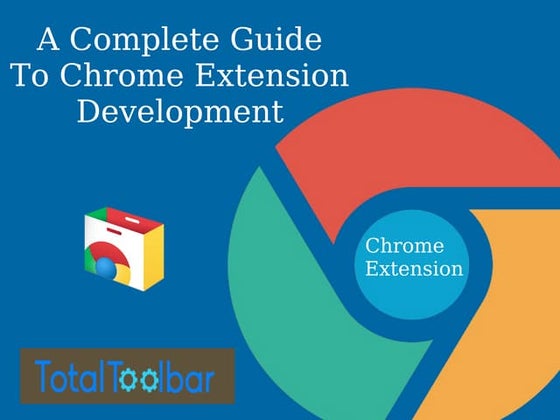 A Complete Guide
To Chrome Extension
Development

Chrome
Extension

TotalToolbar